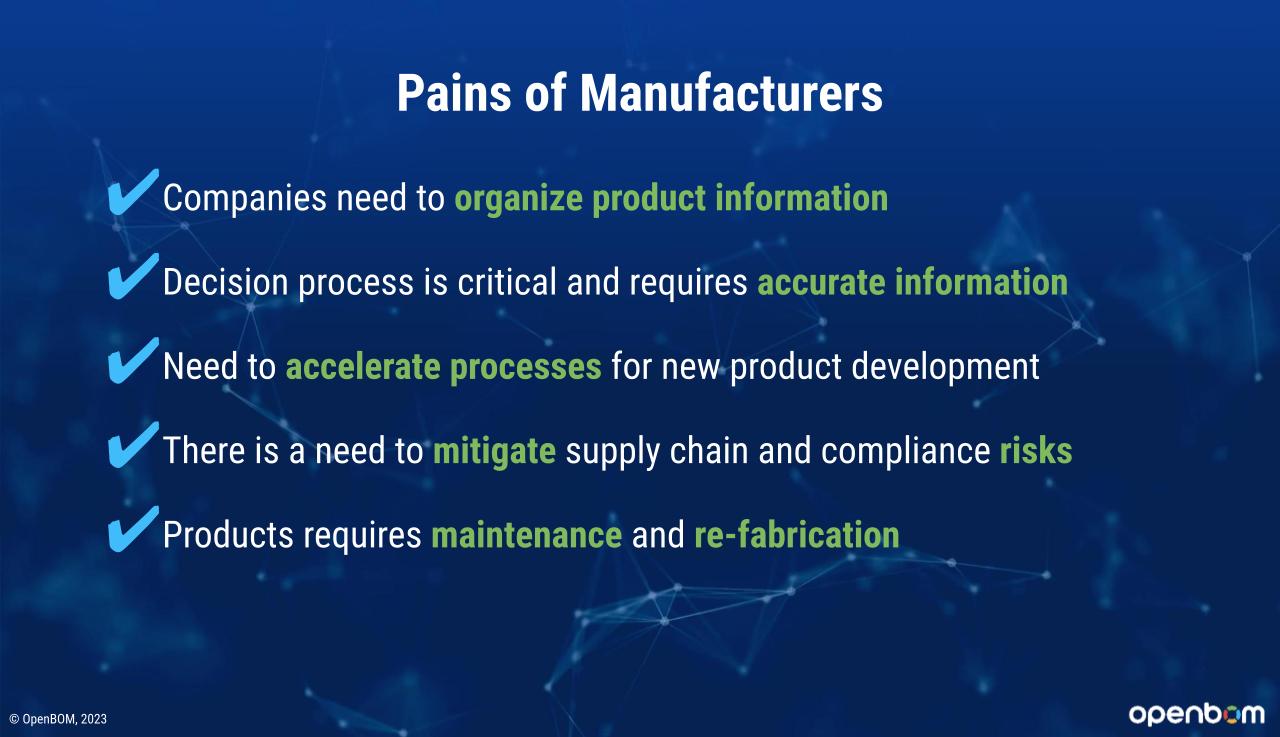 Pains of Manufacturers

✔ Companies need to organize product information

✔ Decision process is critical and requires accurate information

✔ Need to accelerate processes for new product development

✔ There is a need to mitigate supply chain and compliance risks

✔ Products requires maintenance and re-fabrication

© OpenBOM, 2023

openbom